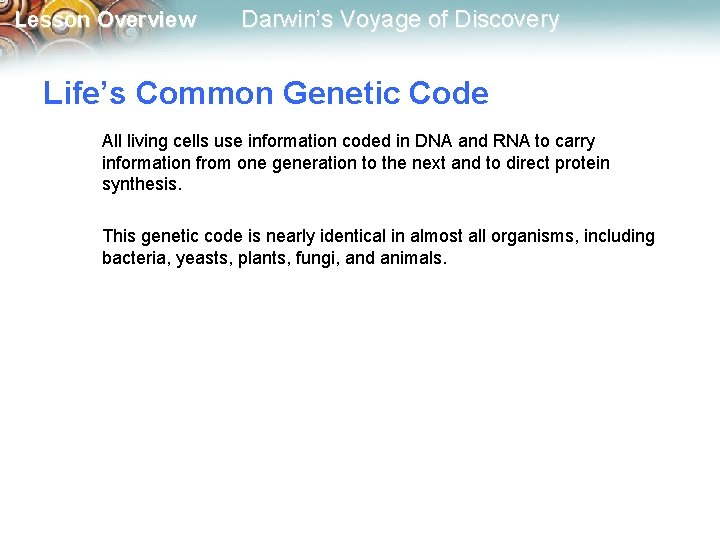 Lesson Overview Darwin's Voyage of Discovery

Life's Common Genetic Code

All living cells use information coded in DNA and RNA to carry information from one generation to the next and to direct protein synthesis.

This genetic code is nearly identical in almost all organisms, including bacteria, yeasts, plants, fungi, and animals.